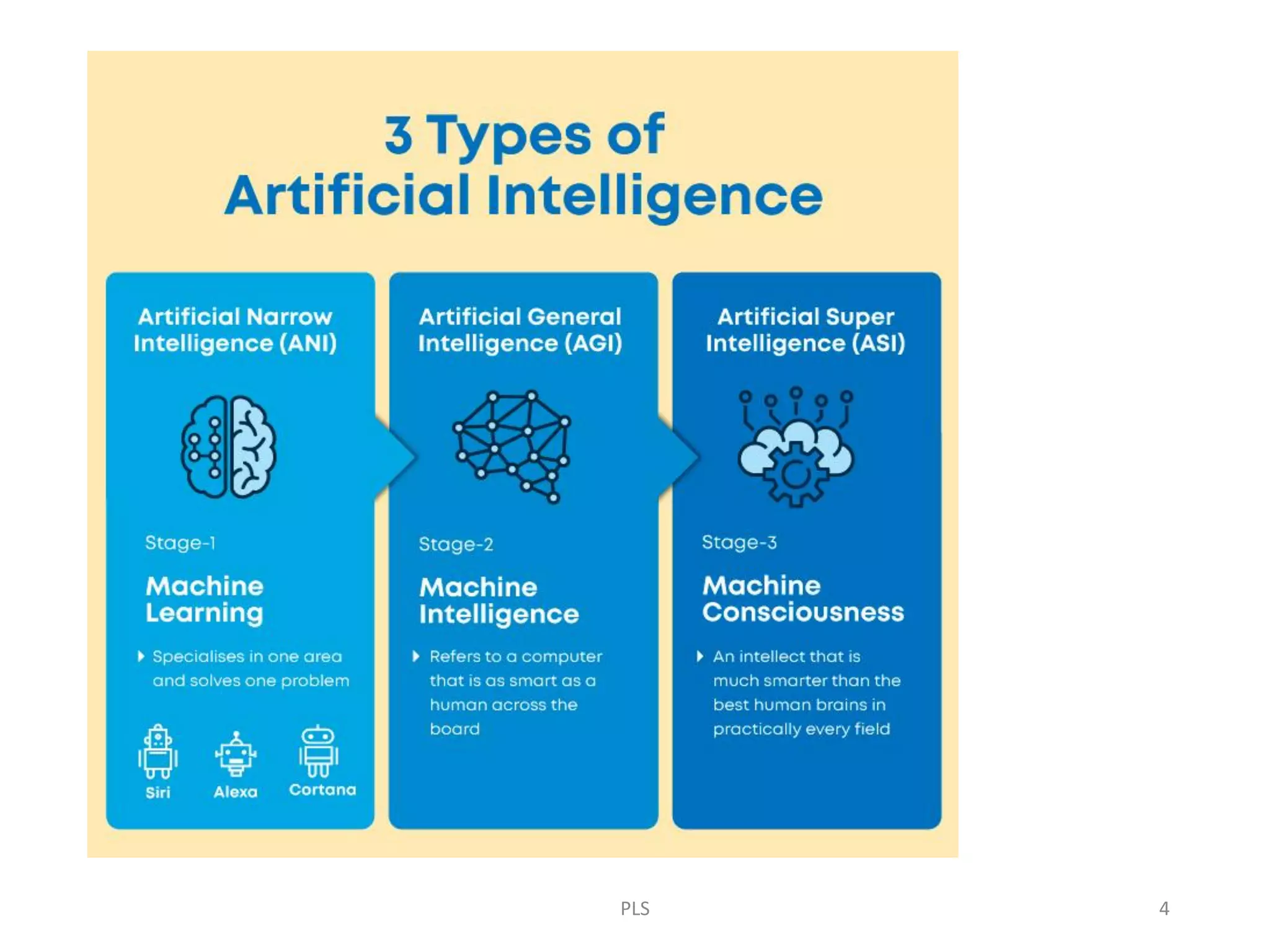 3 Types of
Artificial Intelligence

Artificial Narrow Intelligence (ANI)

Stage-1

Machine Learning

Specialises in one area and solves one problem

Siri
Alexa
Cortana

Artificial General Intelligence (AGI)

Stage-2

Machine Intelligence

Refers to a computer that is as smart as a human across the board

Artificial Super Intelligence (ASI)

Stage-3

Machine Consciousness

An intellect that is much smarter than the best human brains in practically every field

PLS

4